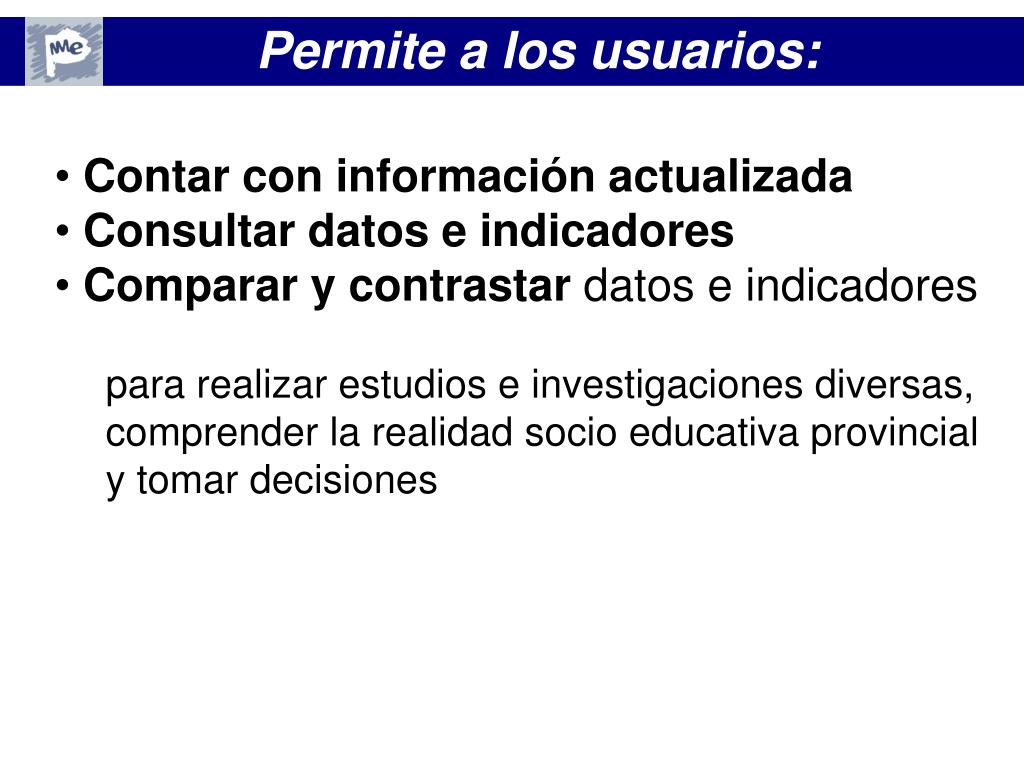 MMe

Permite a los usuarios:

• Contar con información actualizada
• Consultar datos e indicadores
• Comparar y contrastar datos e indicadores

para realizar estudios e investigaciones diversas, comprender la realidad socio educativa provincial y tomar decisiones